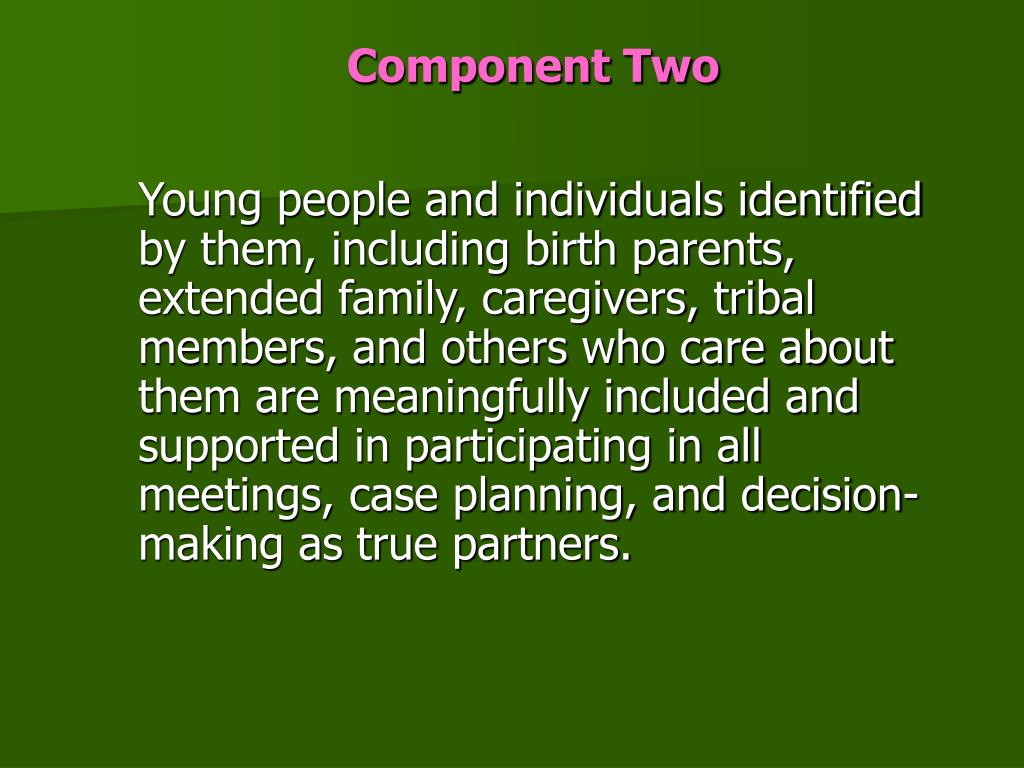 Component Two

Young people and individuals identified by them, including birth parents, extended family, caregivers, tribal members, and others who care about them are meaningfully included and supported in participating in all meetings, case planning, and decision-making as true partners.